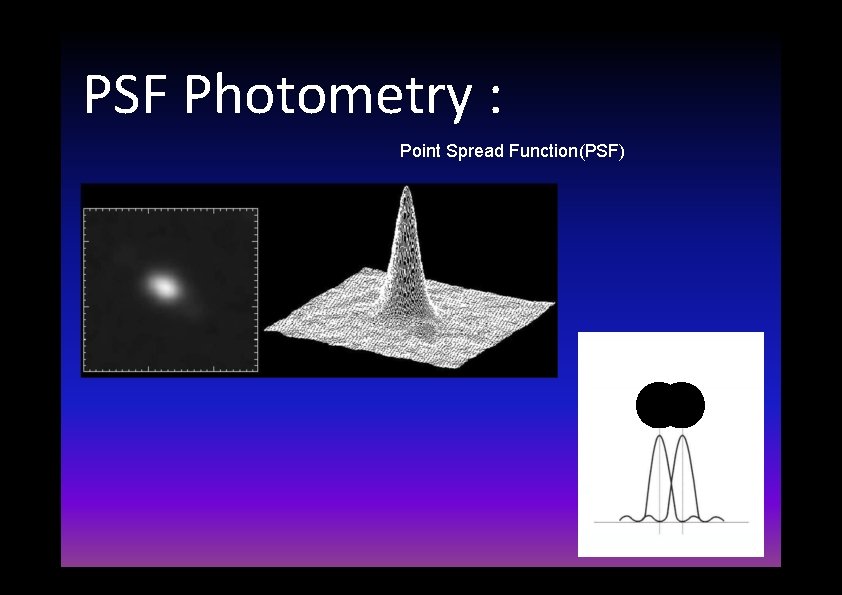 PSF Photometry :

Point Spread Function(PSF)